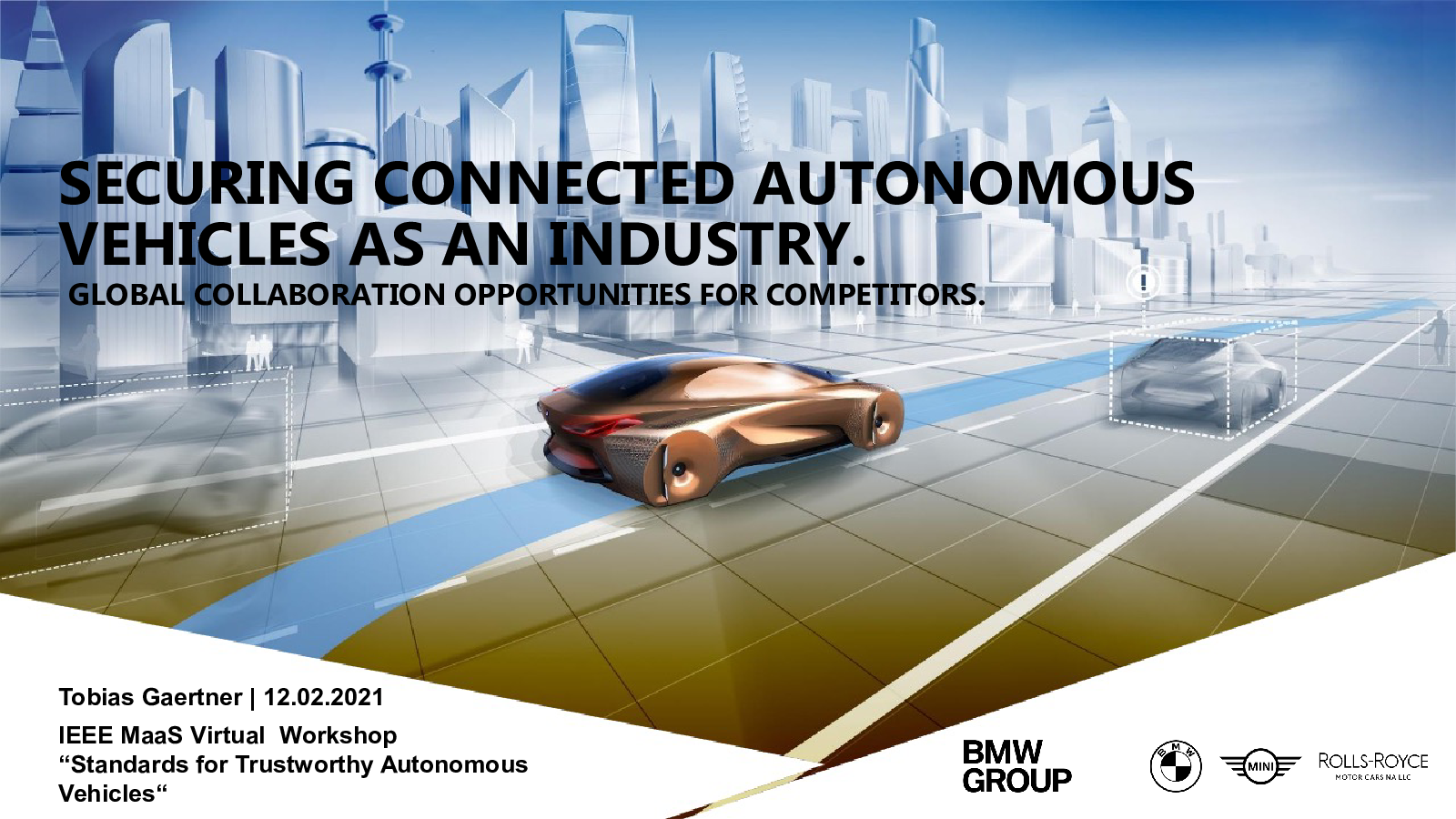 SECURING CONNECTED AUTONOMOUS VEHICLES AS AN INDUSTRY.

GLOBAL COLLABORATION OPPORTUNITIES FOR COMPETITORS.

Tobias Gaertner | 12.02.2021

IEEE MaaS Virtual Workshop
“Standards for Trustworthy Autonomous Vehicles“

BMW GROUP

BMW

MINI

ROLLS-ROYCE
MOTOR CARS NA LLC